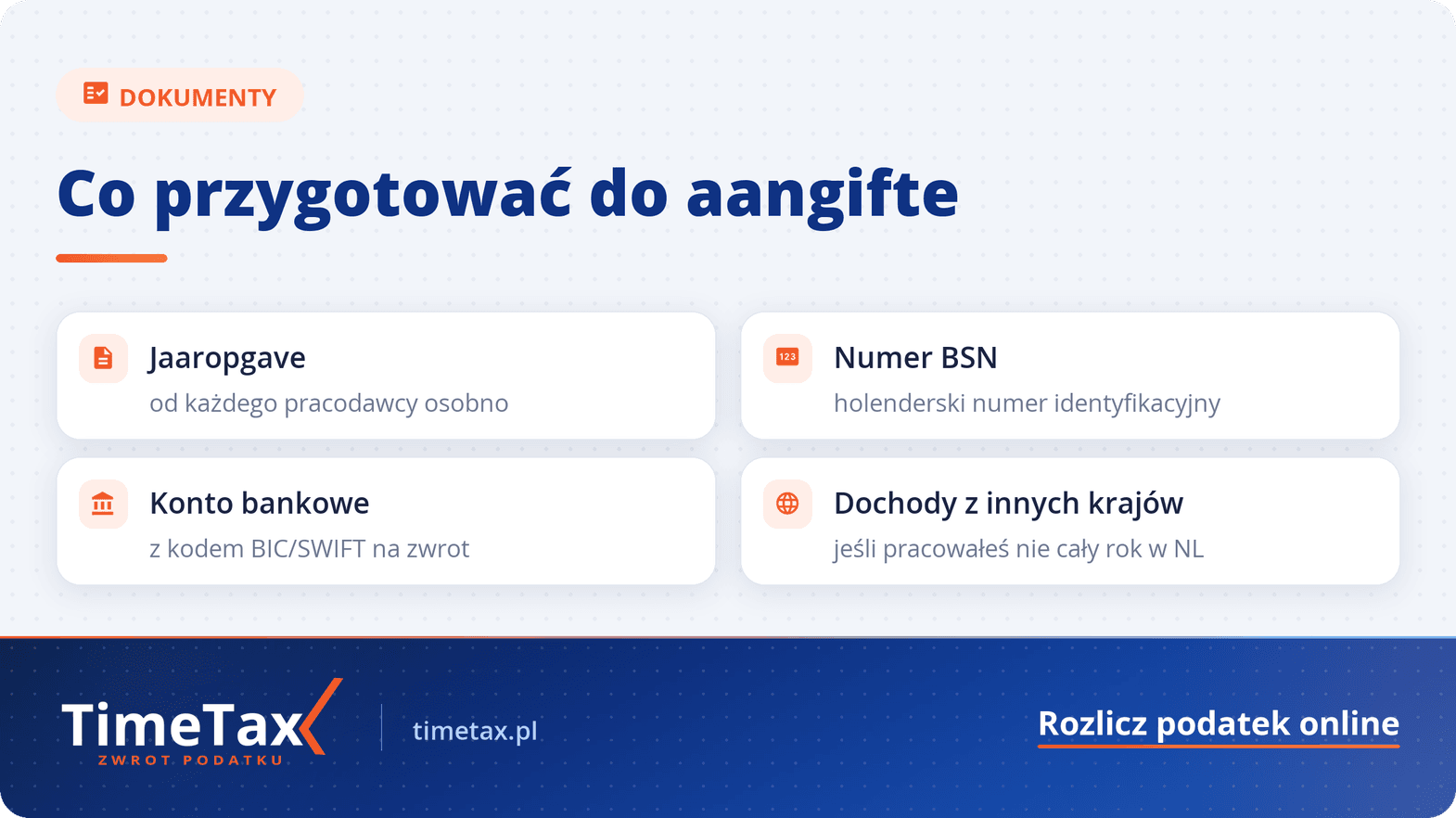 DOKUMENTY

Co przygotować do aangifte

Jaaropgave
od każdego pracodawcy osobno

123
Numer BSN
holenderski numer identyfikacyjny

Konto bankowe
z kodem BIC/SWIFT na zwrot

Dochody z innych krajów
jeśli pracowałeś nie cały rok w NL

TimeTax
ZWROT PODATKU

timetax.pl

Rozlicz podatek online